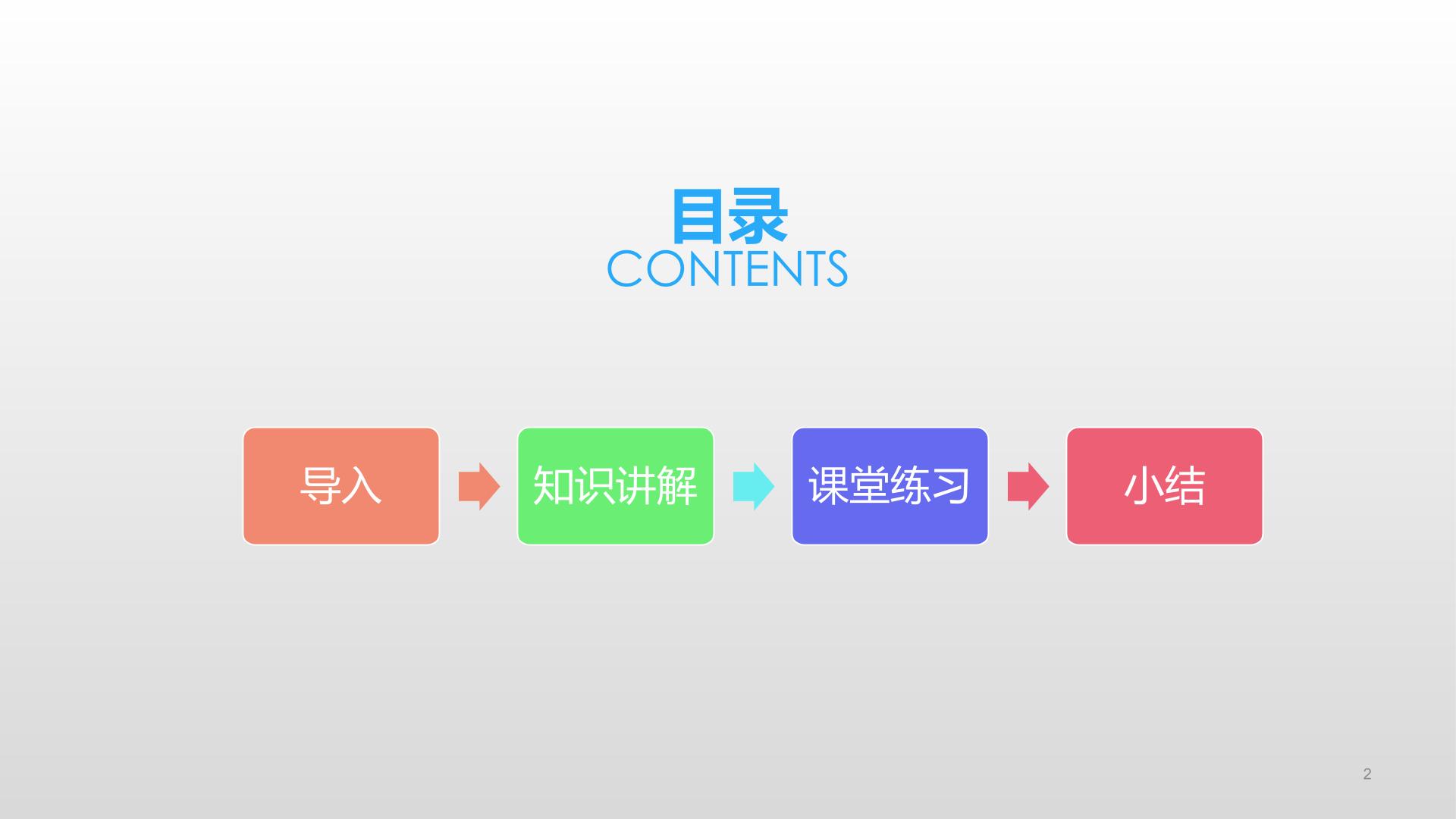 目录
CONTENTS

导入

知识讲解

课堂练习

小结

2